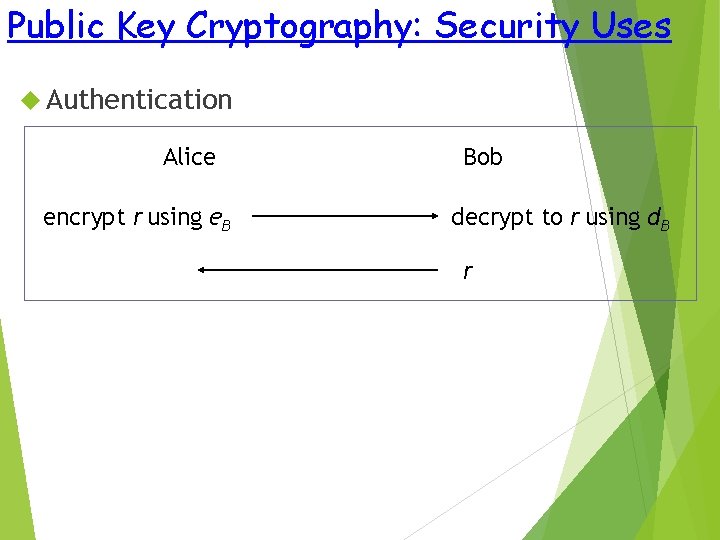 Public Key Cryptography: Security Uses

Authentication

Alice

Bob

encrypt $r$ using $e_B$

decrypt to $r$ using $d_B$

$r$